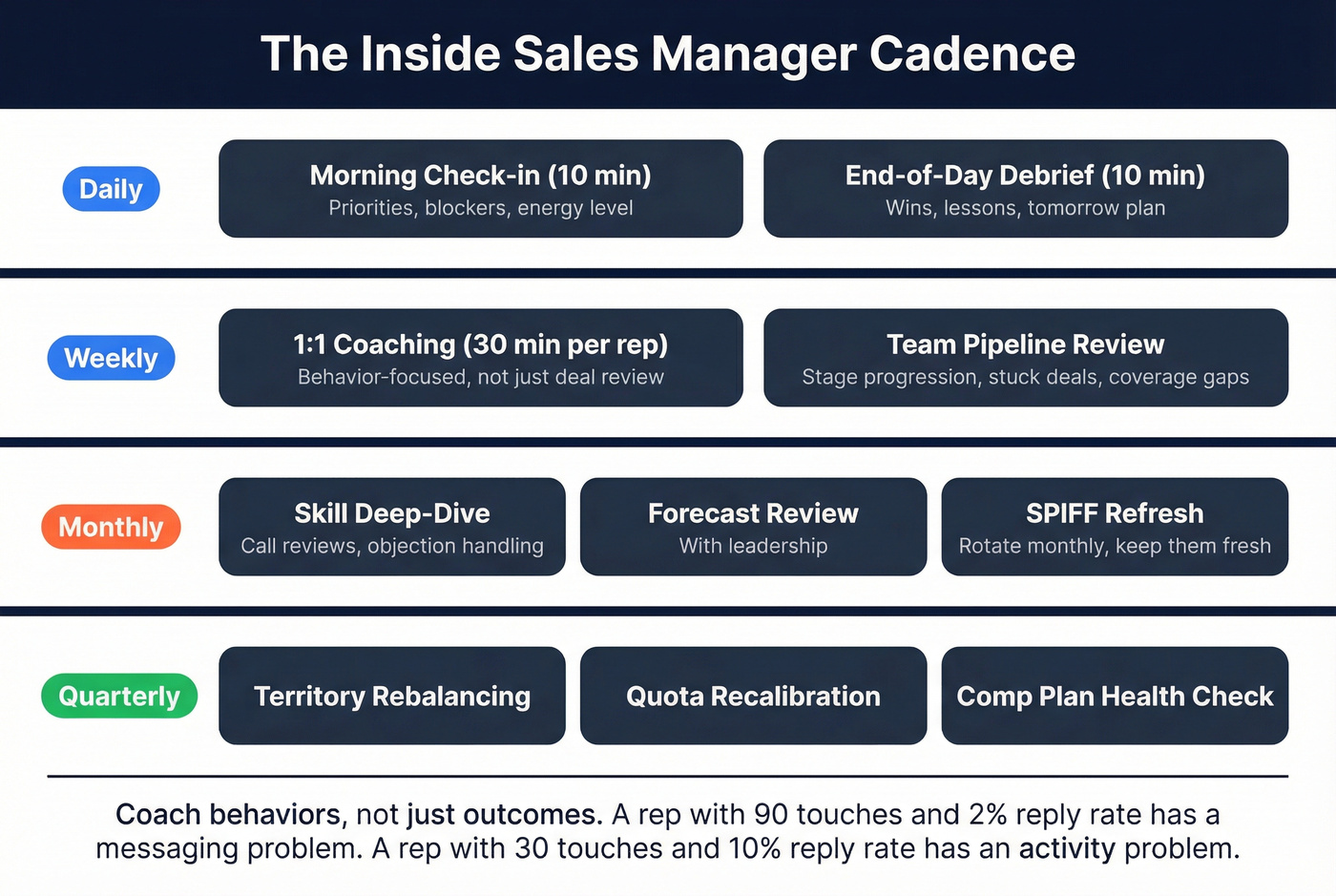 The Inside Sales Manager Cadence

Daily

Morning Check-in (10 min)
Priorities, blockers, energy level

End-of-Day Debrief (10 min)
Wins, lessons, tomorrow plan

Weekly

1:1 Coaching (30 min per rep)
Behavior-focused, not just deal review

Team Pipeline Review
Stage progression, stuck deals, coverage gaps

Monthly

Skill Deep-Dive
Call reviews, objection handling

Forecast Review
With leadership

SPIFF Refresh
Rotate monthly, keep them fresh

Quarterly

Territory Rebalancing

Quota Recalibration

Comp Plan Health Check

Coach behaviors, not just outcomes. A rep with 90 touches and 2% reply rate has a messaging problem. A rep with 30 touches and 10% reply rate has an activity problem.